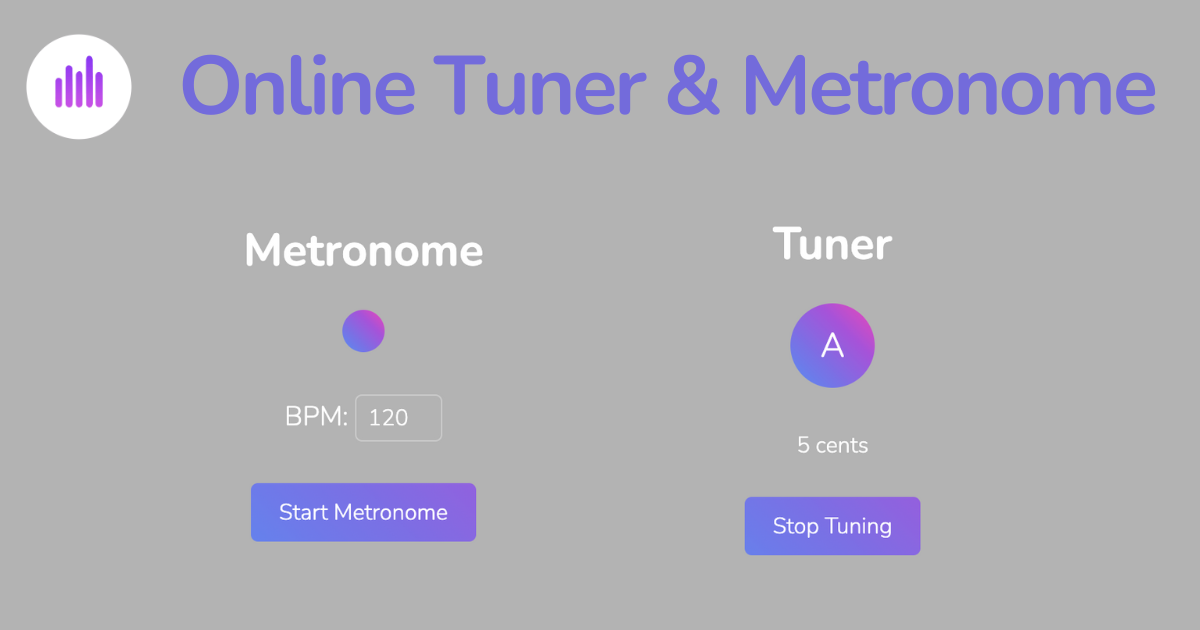 Online Tuner & Metronome

Metronome

BPM: 120

Start Metronome

Tuner

A

5 cents

Stop Tuning